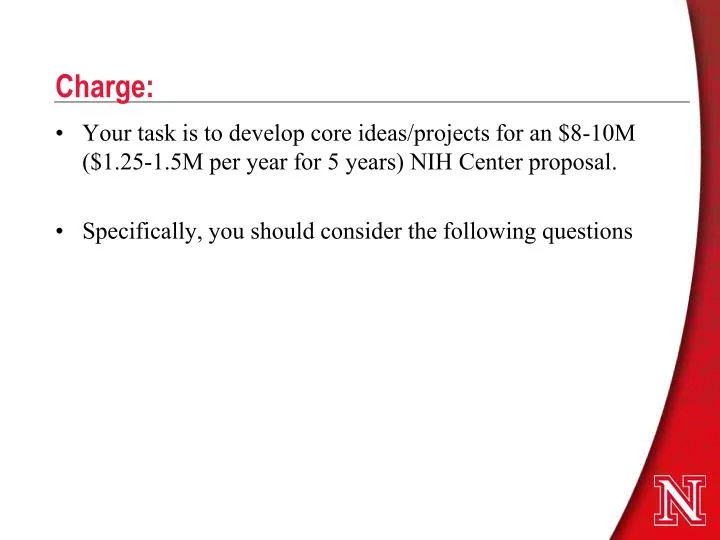 Charge:

• Your task is to develop core ideas/projects for an \$8-10M (\$1.25-1.5M per year for 5 years) NIH Center proposal.

• Specifically, you should consider the following questions

N